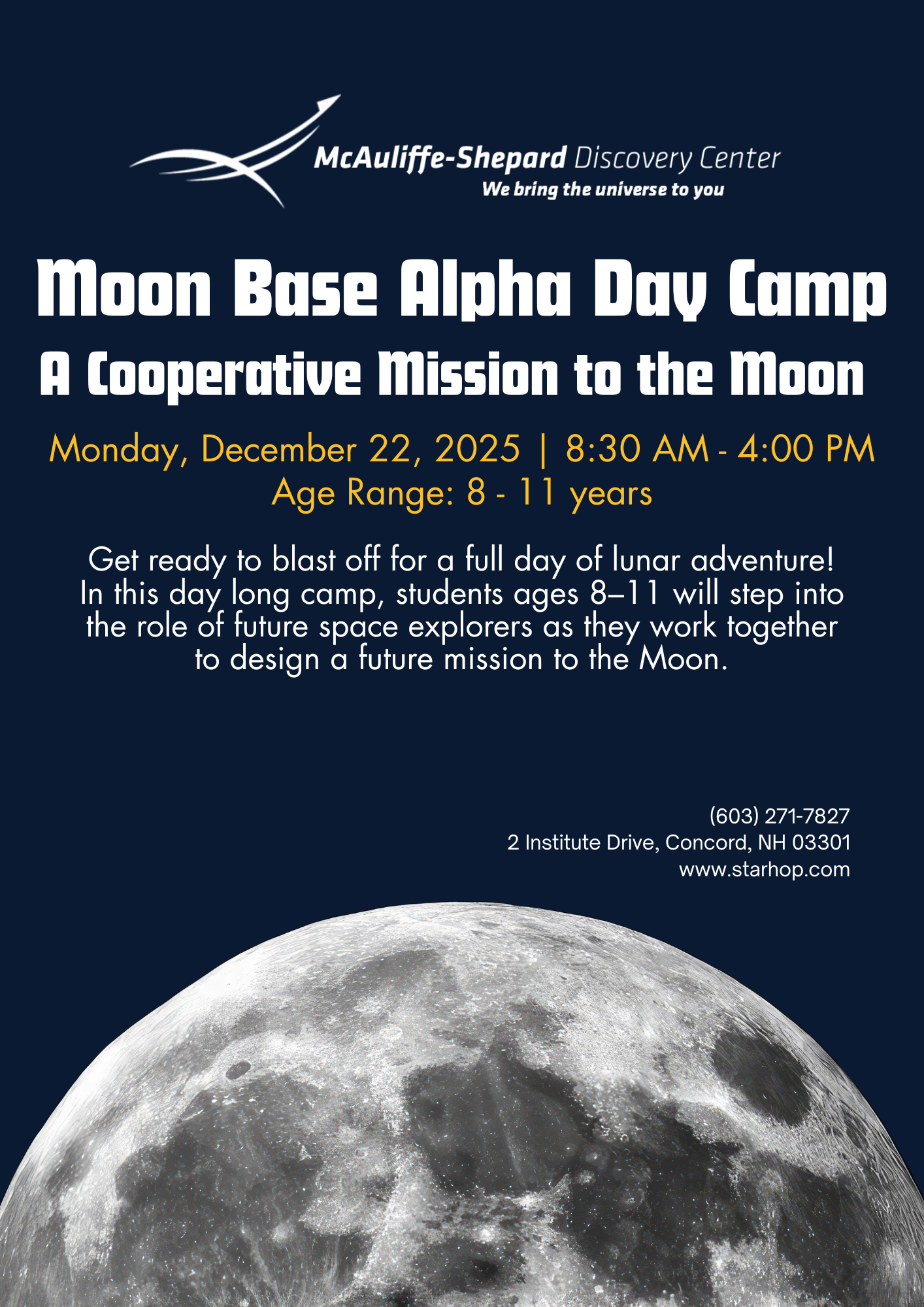 McAuliffe-Shepard Discovery Center
We bring the universe to you

Moon Base Alpha Day Camp
A Cooperative Mission to the Moon

Monday, December 22, 2025 | 8:30 AM - 4:00 PM
Age Range: 8 - 11 years

Get ready to blast off for a full day of lunar adventure! In this day long camp, students ages 8–11 will step into the role of future space explorers as they work together to design a future mission to the Moon.

(603) 271-7827
2 Institute Drive, Concord, NH 03301
www.starhop.com